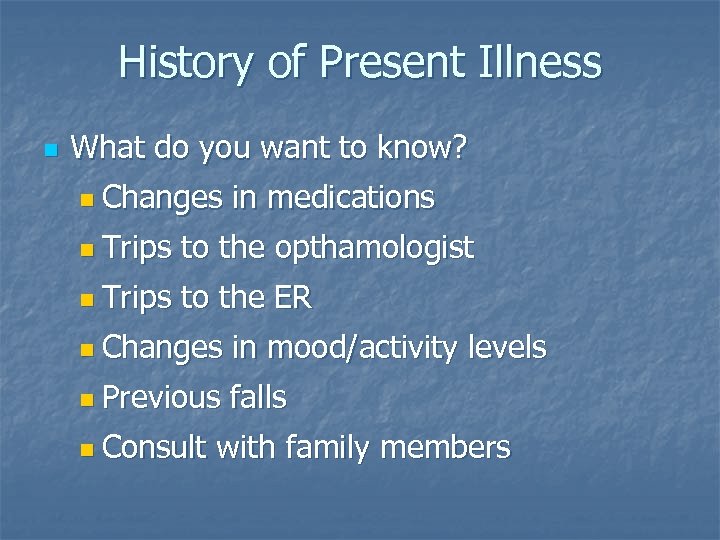 History of Present Illness

What do you want to know?
Changes in medications
Trips to the opthamologist
Trips to the ER
Changes in mood/activity levels
Previous falls
Consult with family members